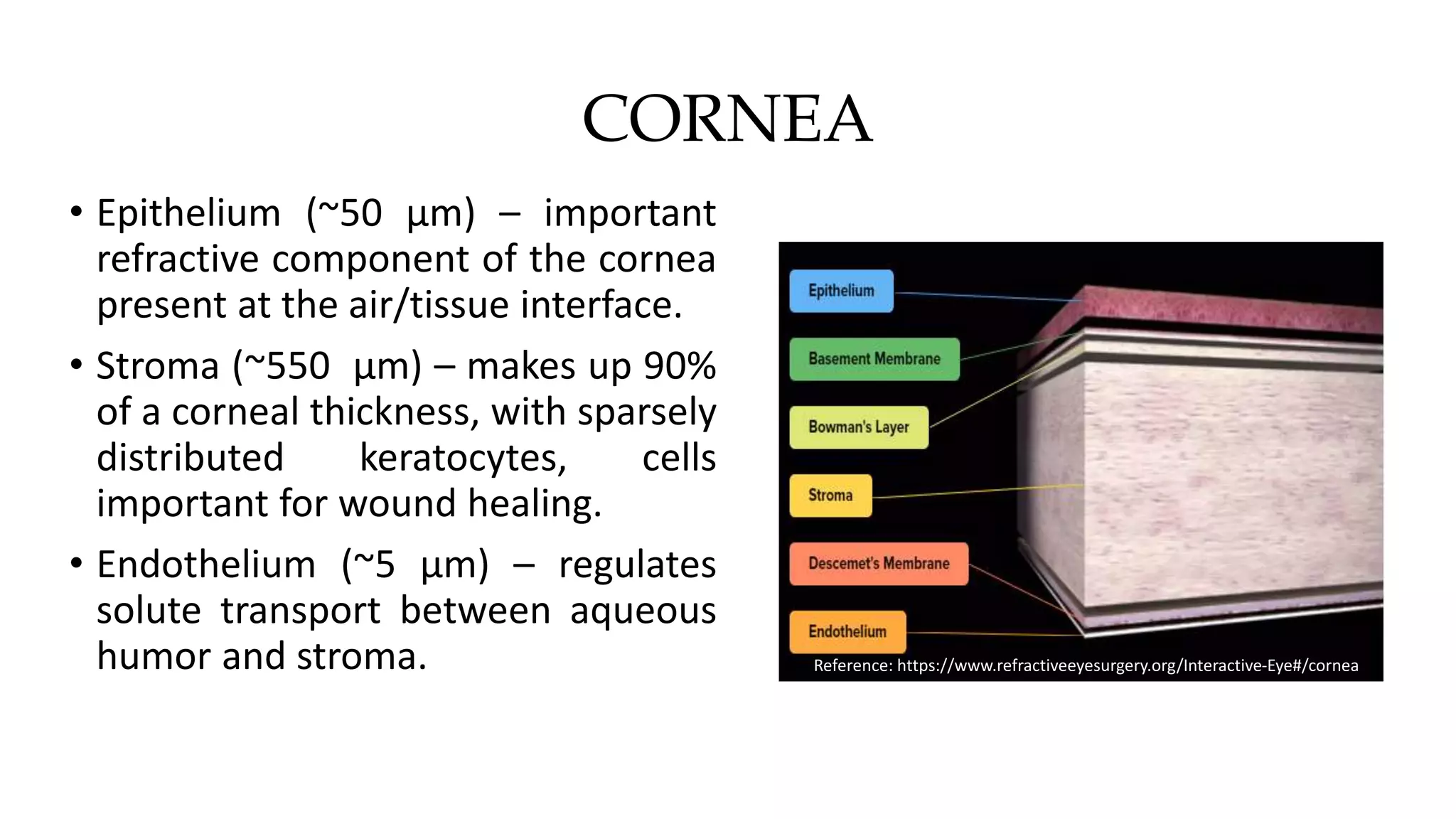 CORNEA

• Epithelium (~50 µm) – important refractive component of the cornea present at the air/tissue interface.

• Stroma (~550 µm) – makes up 90% of a corneal thickness, with sparsely distributed keratocytes, cells important for wound healing.

• Endothelium (~5 µm) – regulates solute transport between aqueous humor and stroma.

Epithelium
Basement Membrane
Bowman's Layer
Stroma
Descemet's Membrane
Endothelium
Reference: https://www.refractiveeyesurgery.org/Interactive-Eye#/cornea